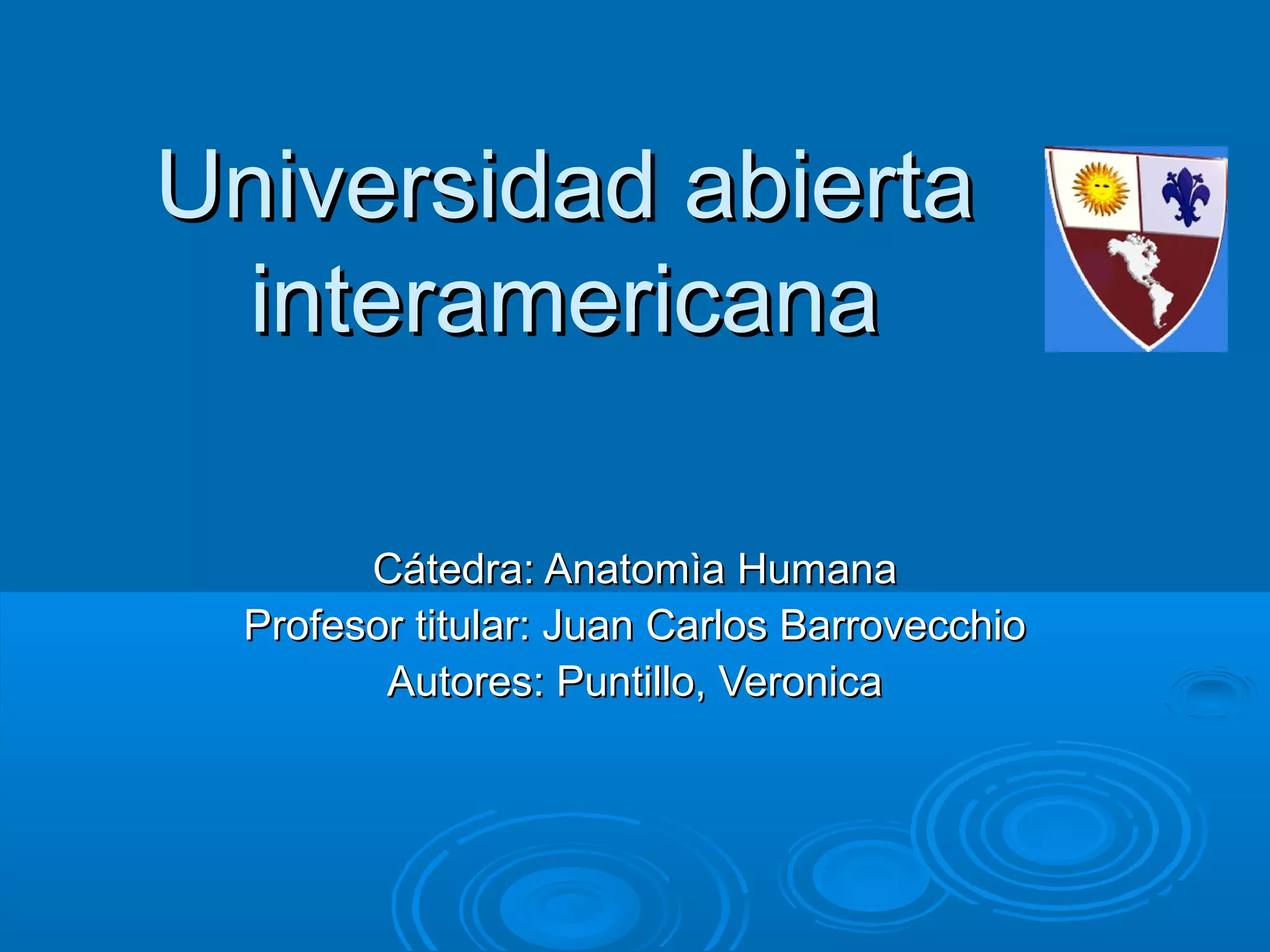 Universidad abierta interamericana

Cátedra: Anatomìa Humana
Profesor titular: Juan Carlos Barrovecchio
Autores: Puntillo, Veronica